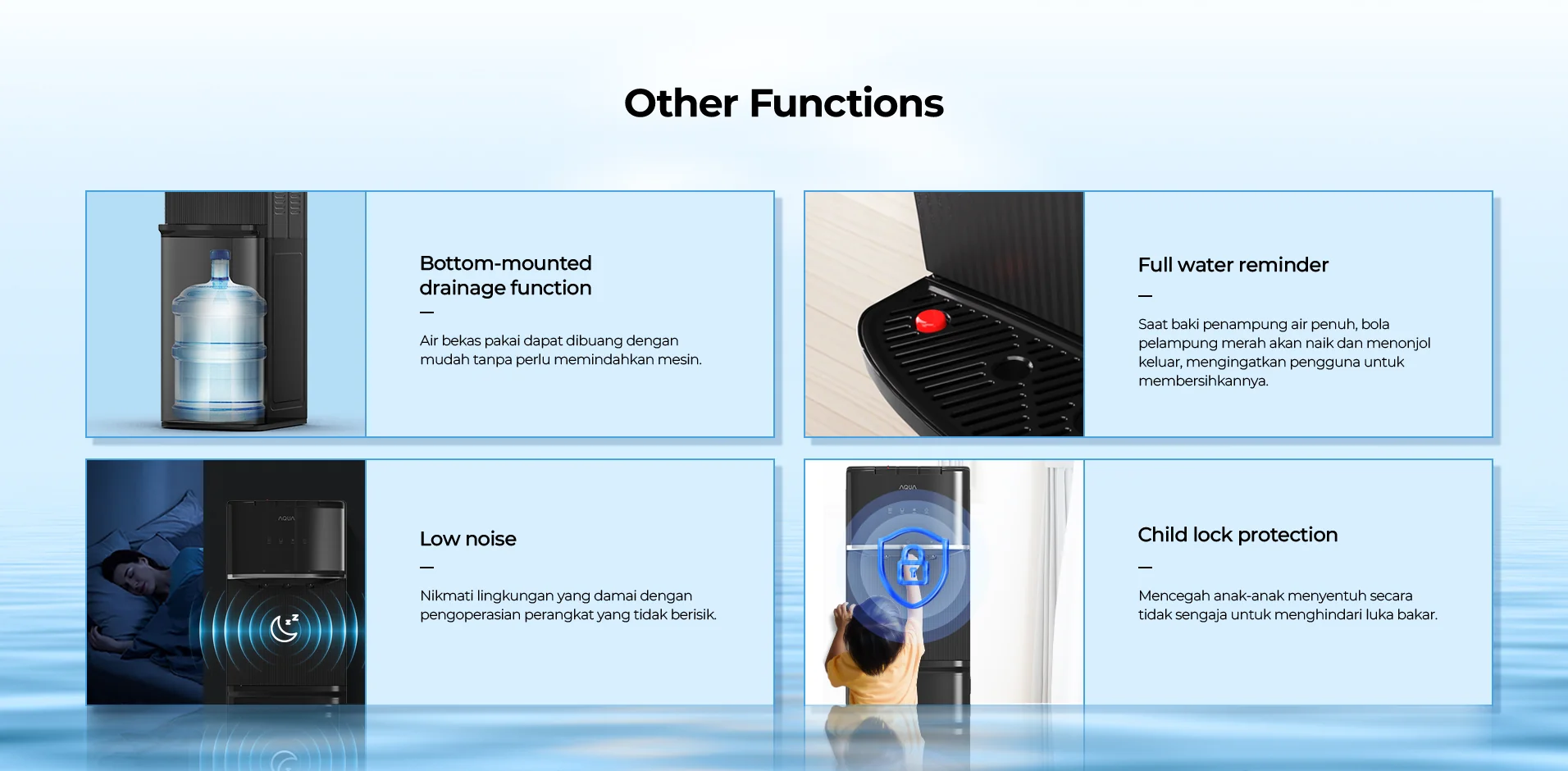 Other Functions

Bottom-mounted drainage function

—

Air bekas pakai dapat dibuang dengan mudah tanpa perlu memindahkan mesin.

Full water reminder

—

Saat baki penampung air penuh, bola pelampung merah akan naik dan menonjol keluar, mengingatkan pengguna untuk membersihkannya.

AQUA

Low noise

—

Nikmati lingkungan yang damai dengan pengoperasian perangkat yang tidak berisik.

AQUA

Child lock protection

—

Mencegah anak-anak menyentuh secara tidak sengaja untuk menghindari luka bakar.